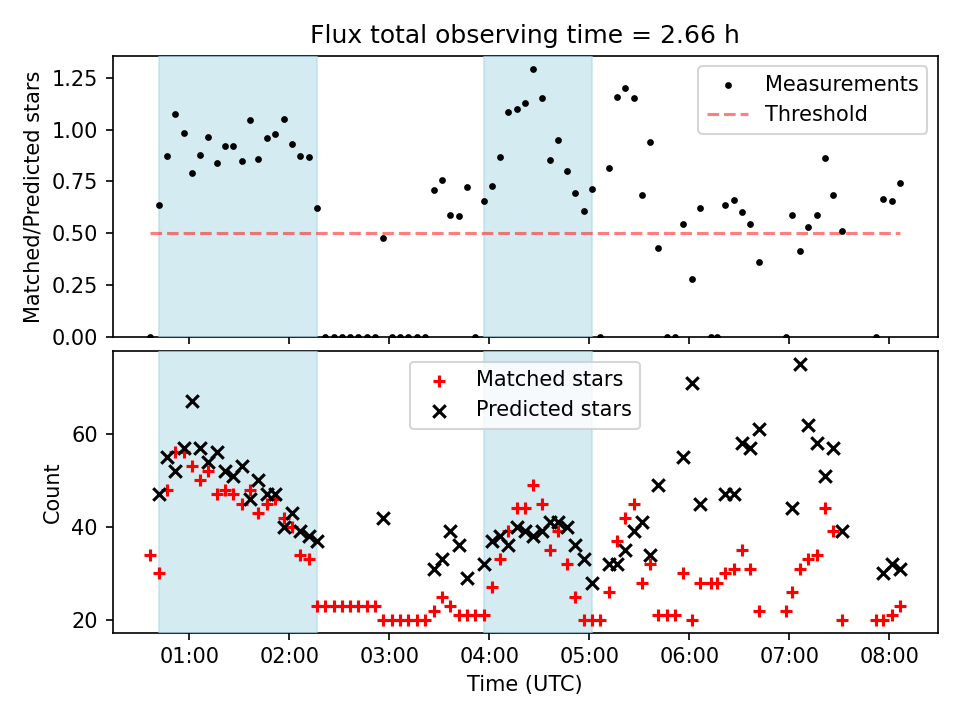 Flux total observing time = 2.66 h

Matched/Predicted stars

1.25
1.00
0.75
0.50
0.25
0.00

Measurements
Threshold

Count

60
40
20

Matched stars
Predicted stars

01:00
02:00
03:00
04:00
05:00
06:00
07:00
08:00

Time (UTC)